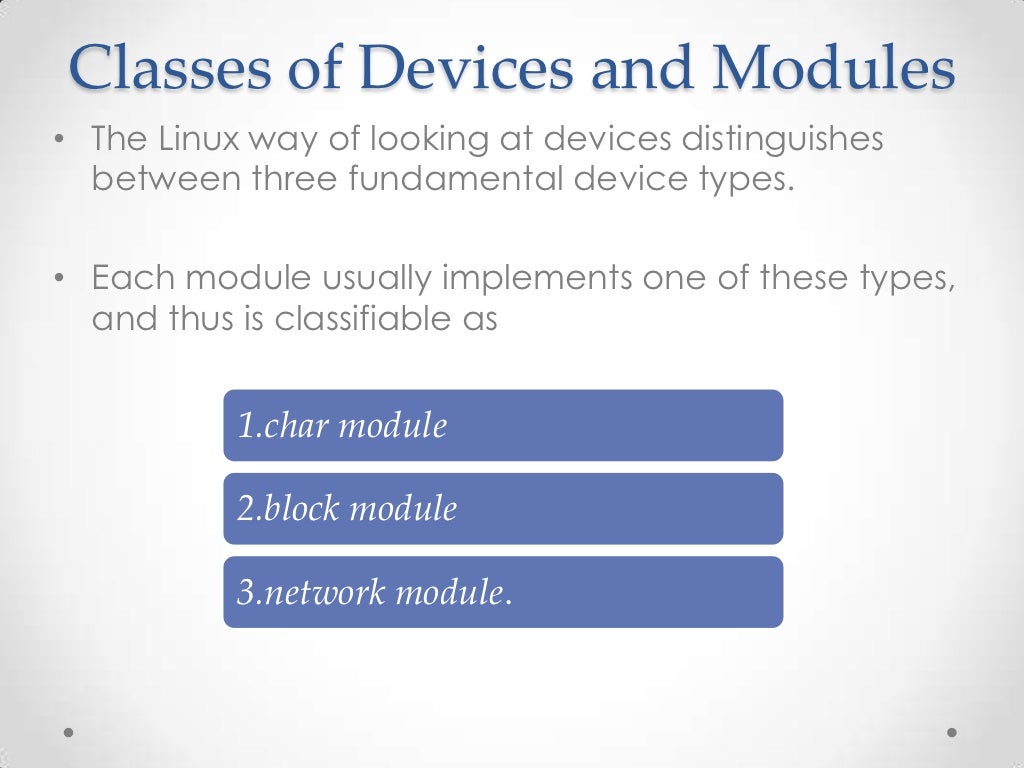 Classes of Devices and Modules

• The Linux way of looking at devices distinguishes between three fundamental device types.

• Each module usually implements one of these types, and thus is classifiable as

1.char module

2.block module

3.network module.